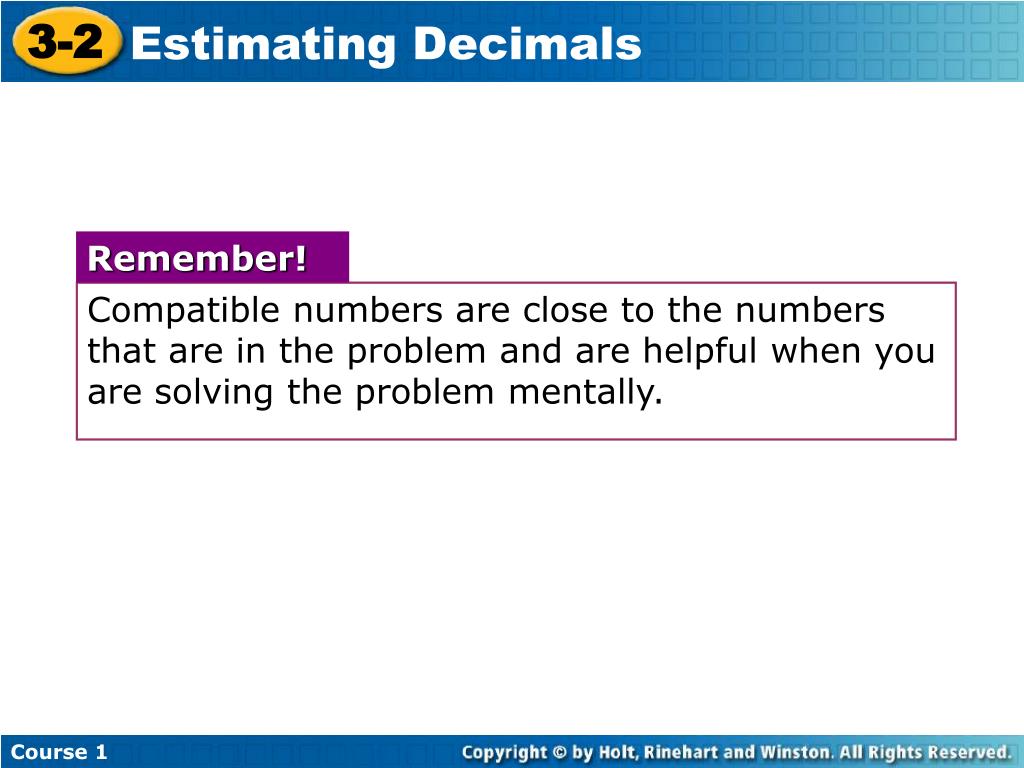 3-2 Estimating Decimals

Remember!

Compatible numbers are close to the numbers that are in the problem and are helpful when you are solving the problem mentally.

Course 1

Copyright © by Holt, Rinehart and Winston. All Rights Reserved.